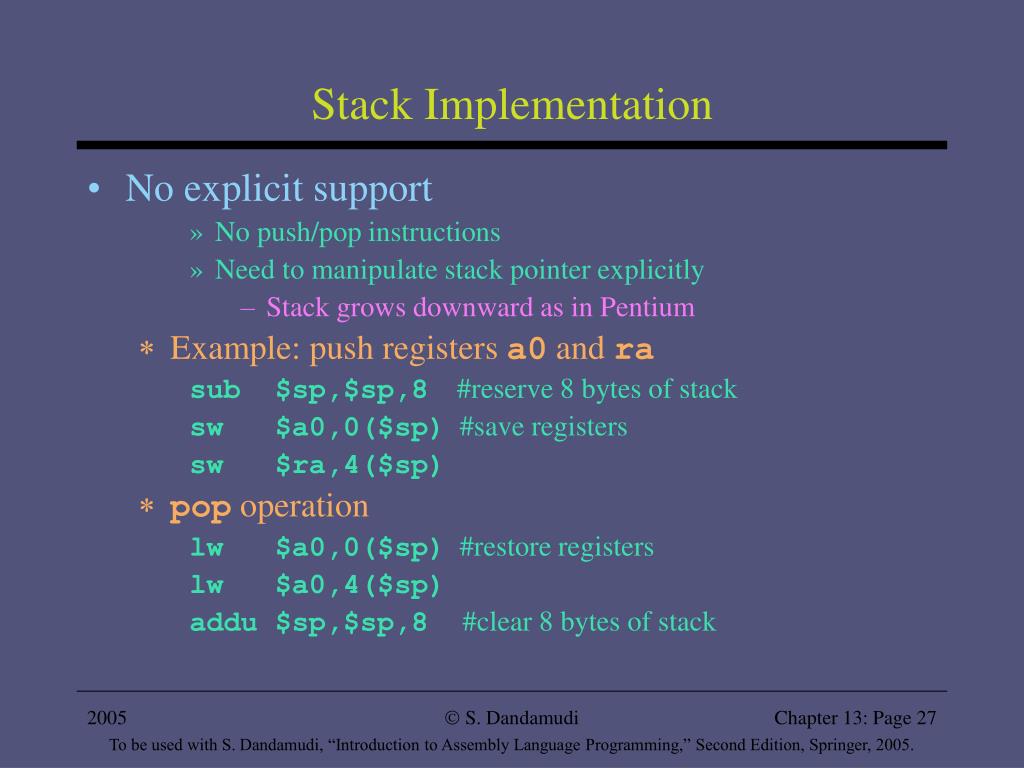 Stack Implementation

• No explicit support

» No push/pop instructions

» Need to manipulate stack pointer explicitly

– Stack grows downward as in Pentium

∗ Example: push registers a0 and ra

sub $sp,$sp,8 #reserve 8 bytes of stack

sw $a0,0($sp) #save registers

sw $ra,4($sp)

∗ pop operation

lw $a0,0($sp) #restore registers

lw $a0,4($sp)

addu $sp,$sp,8 #clear 8 bytes of stack

2005

© S. Dandamudi

Chapter 13: Page 27

To be used with S. Dandamudi, “Introduction to Assembly Language Programming,” Second Edition, Springer, 2005.